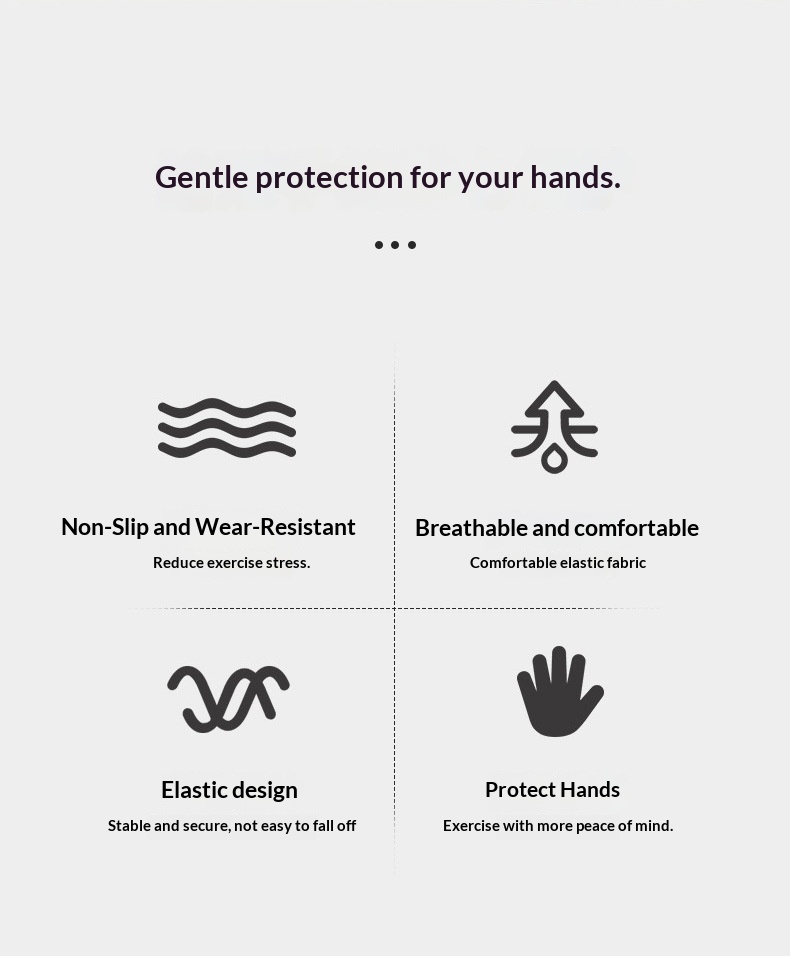 Gentle protection for your hands.

Non-Slip and Wear-Resistant

Reduce exercise stress.

Breathable and comfortable

Comfortable elastic fabric

Elastic design

Stable and secure, not easy to fall off

Protect Hands

Exercise with more peace of mind.